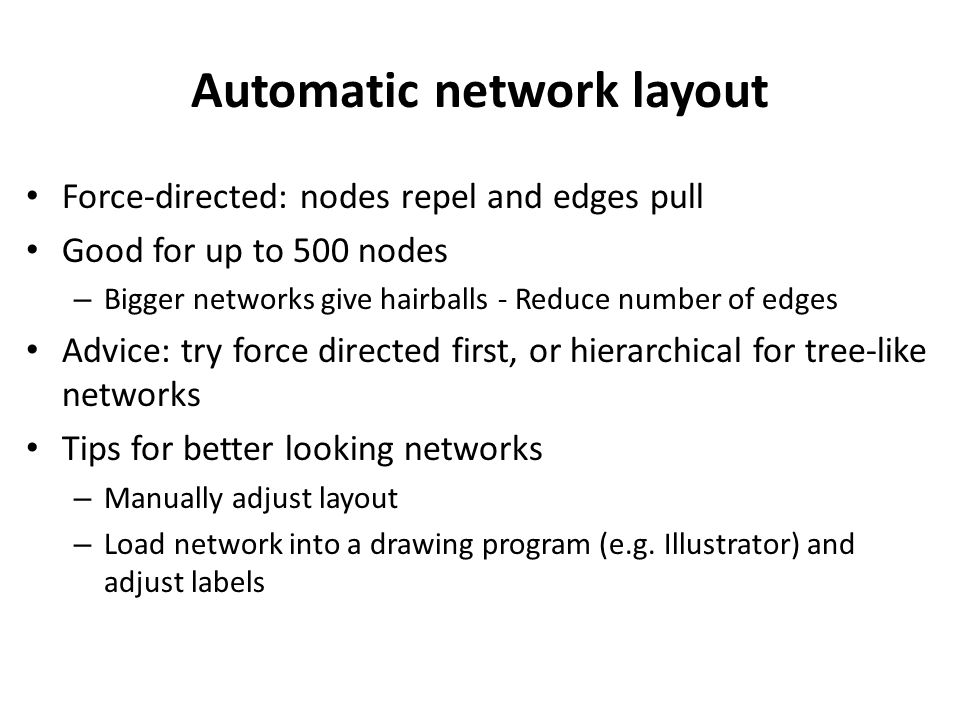 Automatic network layout

• Force-directed: nodes repel and edges pull
• Good for up to 500 nodes
– Bigger networks give hairballs - Reduce number of edges
• Advice: try force directed first, or hierarchical for tree-like networks
• Tips for better looking networks
– Manually adjust layout
– Load network into a drawing program (e.g. Illustrator) and adjust labels